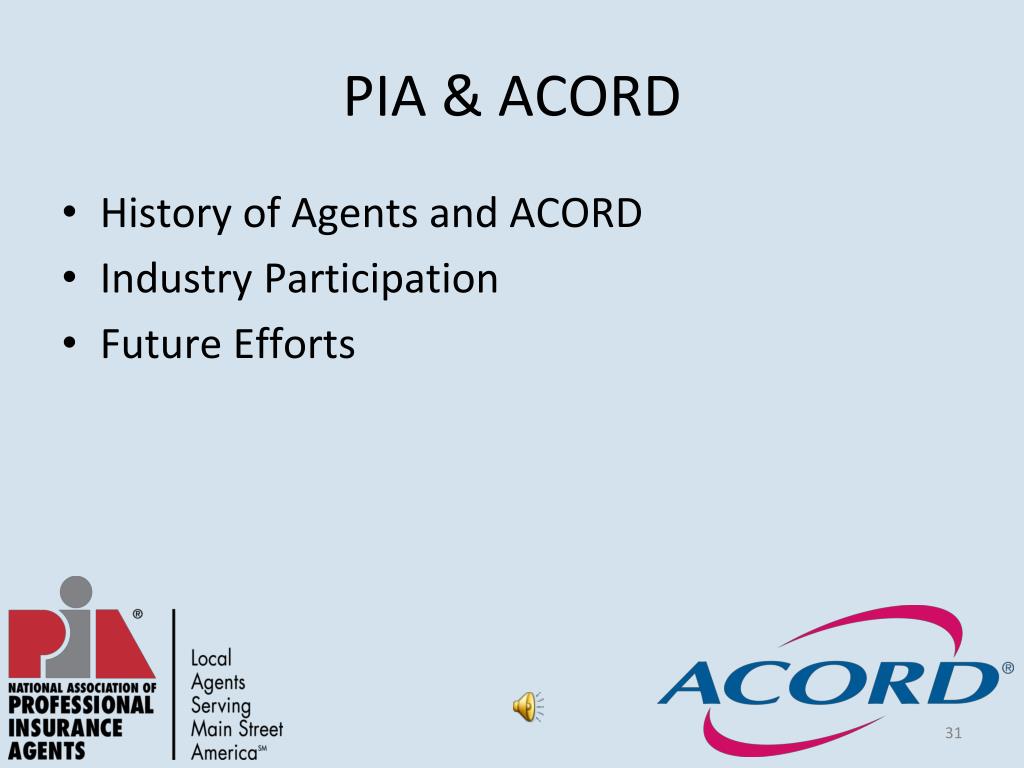 PIA & ACORD

• History of Agents and ACORD
• Industry Participation
• Future Efforts

PIA®
NATIONAL ASSOCIATION OF
PROFESSIONAL
INSURANCE
AGENTS

Local
Agents
Serving
Main Street
America℠

ACORD®

31